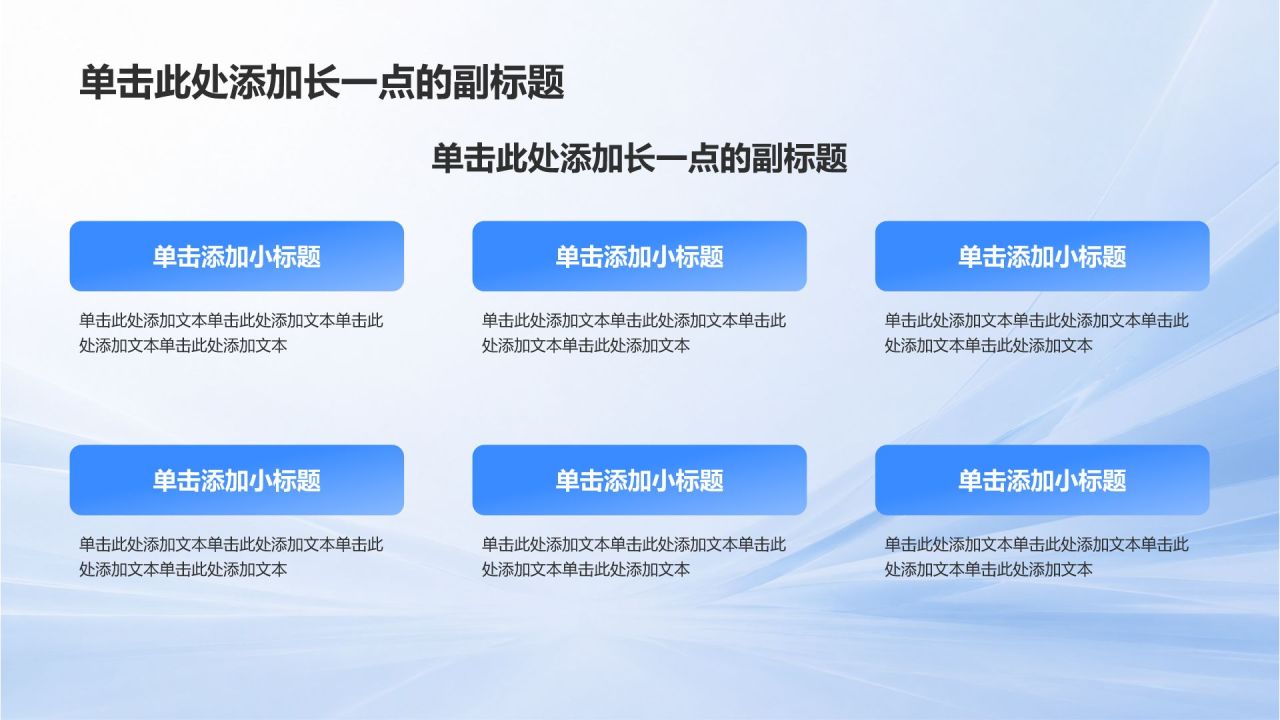 单击此处添加长一点的副标题

单击此处添加长一点的副标题

单击添加小标题

单击此处添加文本单击此处添加文本单击此处添加文本单击此处添加文本

单击添加小标题

单击此处添加文本单击此处添加文本单击此处添加文本单击此处添加文本

单击添加小标题

单击此处添加文本单击此处添加文本单击此处添加文本单击此处添加文本

单击添加小标题

单击此处添加文本单击此处添加文本单击此处添加文本单击此处添加文本

单击添加小标题

单击此处添加文本单击此处添加文本单击此处添加文本单击此处添加文本

单击添加小标题

单击此处添加文本单击此处添加文本单击此处添加文本单击此处添加文本